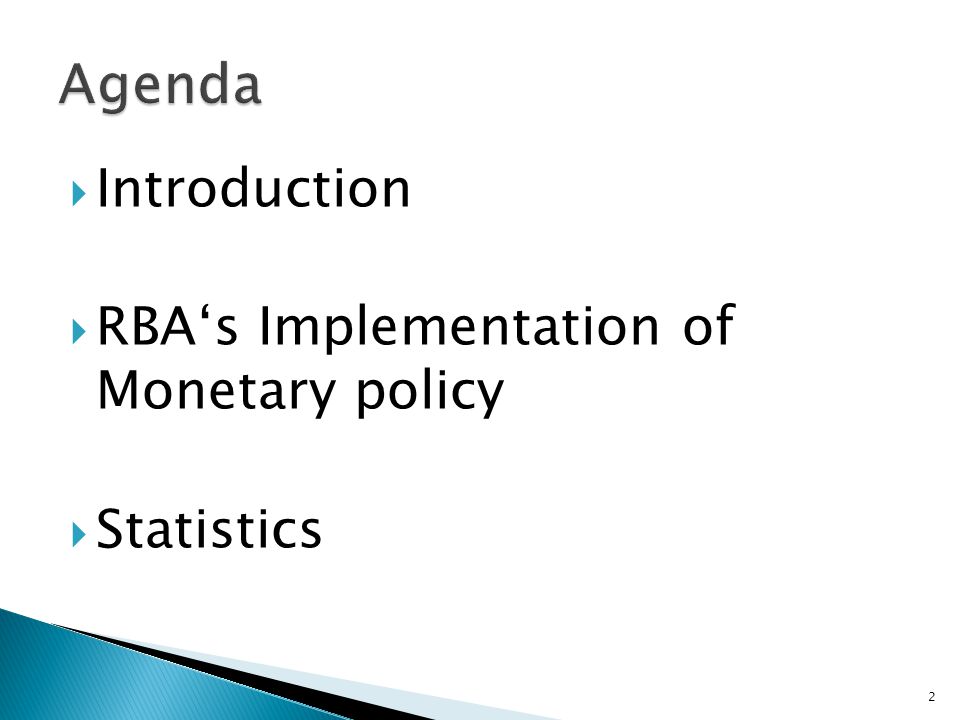 Agenda

Introduction

RBA‘s Implementation of Monetary policy

Statistics

2